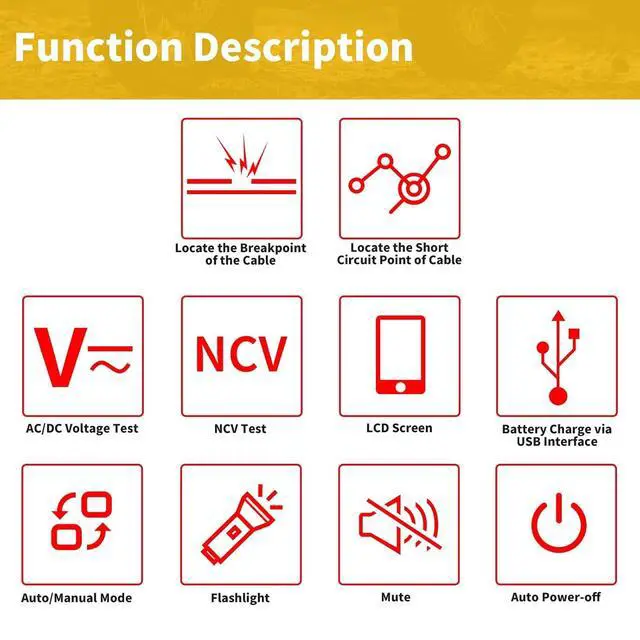 Function Description

Locate the Breakpoint of the Cable

Locate the Short Circuit Point of Cable

V

AC/DC Voltage Test

NCV

NCV Test

LCD Screen

Battery Charge via USB Interface

Auto/Manual Mode

Flashlight

Mute

Auto Power-off